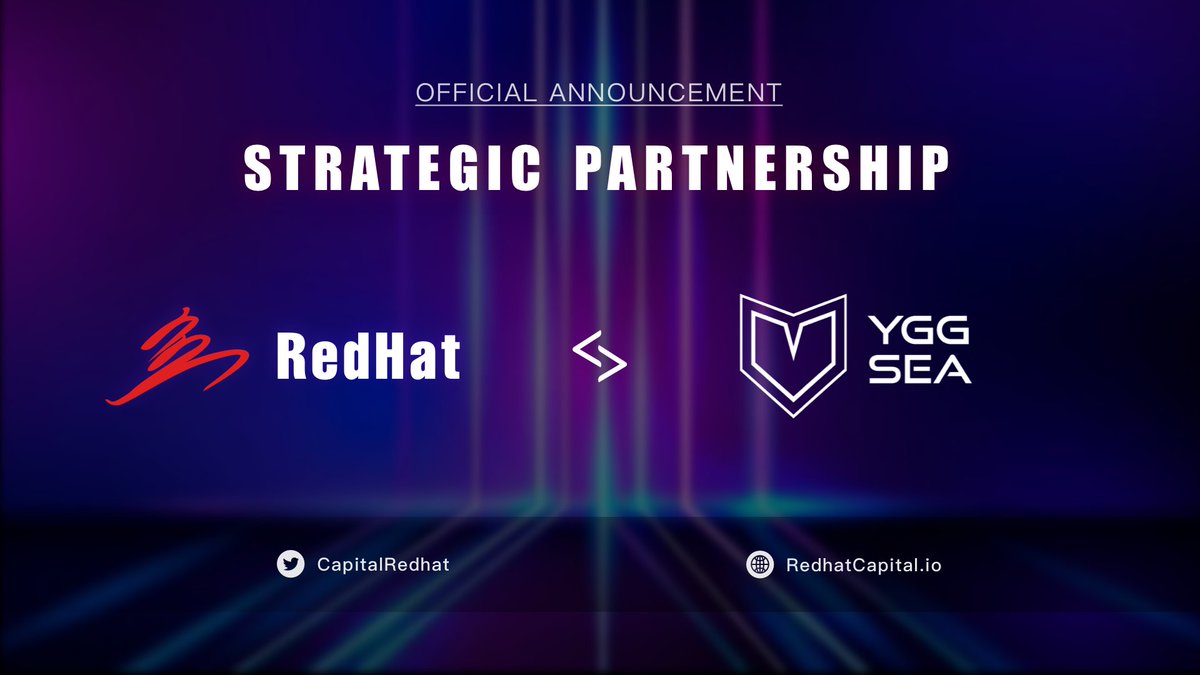 OFFICIAL ANNOUNCEMENT

STRATEGIC PARTNERSHIP

RedHat

YGG
SEA

CapitalRedhat

RedhatCapital.io